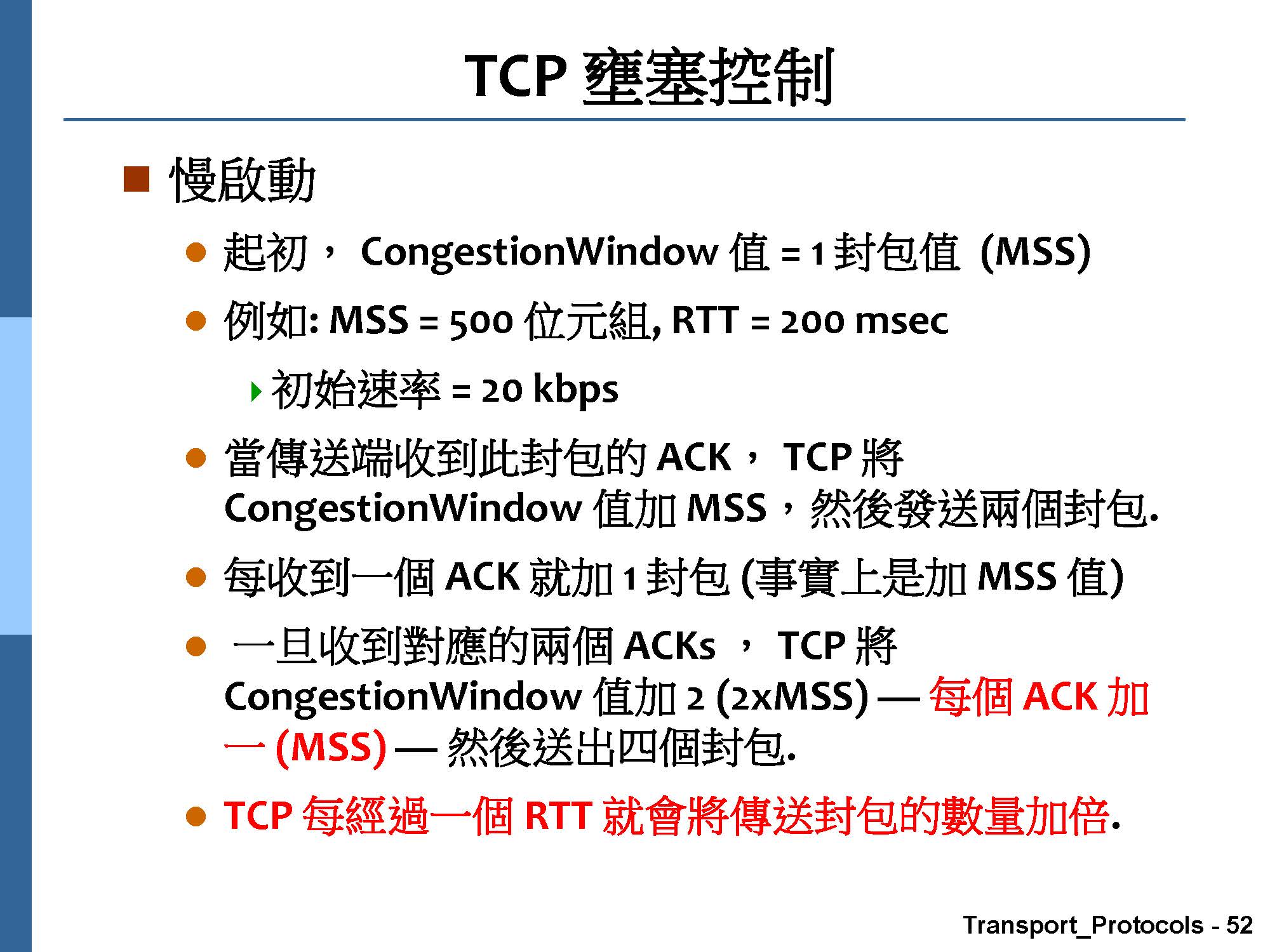 TCP 壅塞控制

慢啟動

起初， CongestionWindow 值 = 1 封包值 (MSS)

例如: MSS = 500 位元組, RTT = 200 msec

初始速率 = 20 kbps

當傳送端收到此封包的 ACK， TCP 將 CongestionWindow 值加 MSS，然後發送兩個封包.

每收到一個 ACK 就加 1 封包 (事實上是加 MSS 值)

一旦收到對應的兩個 ACKs ， TCP 將 CongestionWindow 值加 2 (2xMSS) — 每個 ACK 加一 (MSS) — 然後送出四個封包.

TCP 每經過一個 RTT 就會將傳送封包的數量加倍.

Transport_Protocols - 52